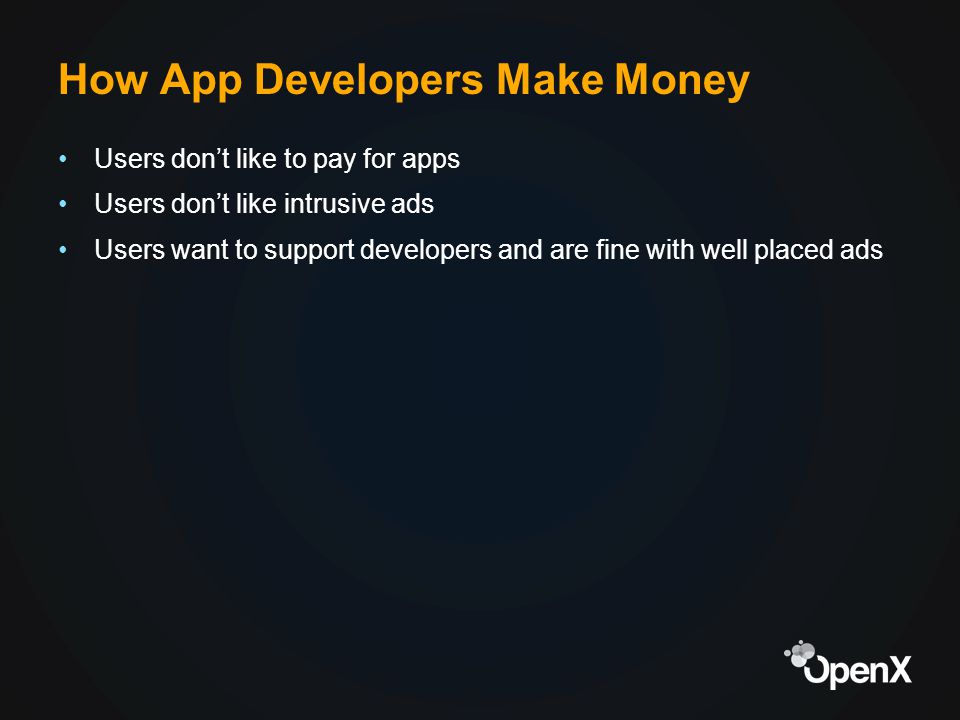 How App Developers Make Money

• Users don’t like to pay for apps
• Users don’t like intrusive ads
• Users want to support developers and are fine with well placed ads

OpenX